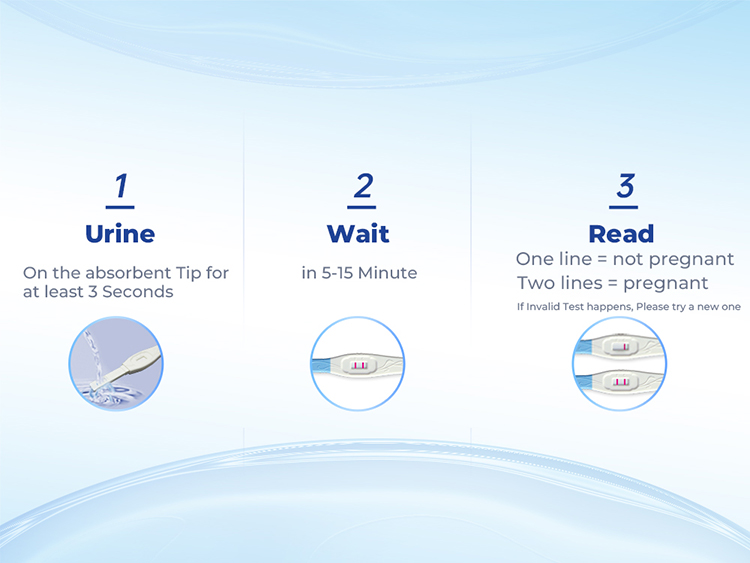 1
Urine
On the absorbent Tip for at least 3 Seconds

2
Wait
in 5-15 Minute

3
Read
One line = not pregnant
Two lines = pregnant
If Invalid Test happens, Please try a new one